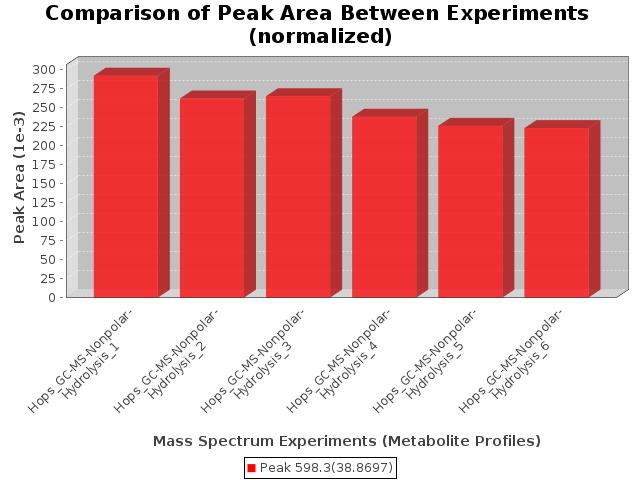 Comparison of Peak Area Between Experiments (normalized)

Peak Area (1e-3)

300
275
250
225
200
175
150
125
100
75
50
25
0

Hops_GC-MS-Nonpolar-Hydrolysis_1
Hops_GC-MS-Nonpolar-Hydrolysis_2
Hops_GC-MS-Nonpolar-Hydrolysis_3
Hops_GC-MS-Nonpolar-Hydrolysis_4
Hops_GC-MS-Nonpolar-Hydrolysis_5
Hops_GC-MS-Nonpolar-Hydrolysis_6

Mass Spectrum Experiments (Metabolite Profiles)

Peak 598.3(38.8697)